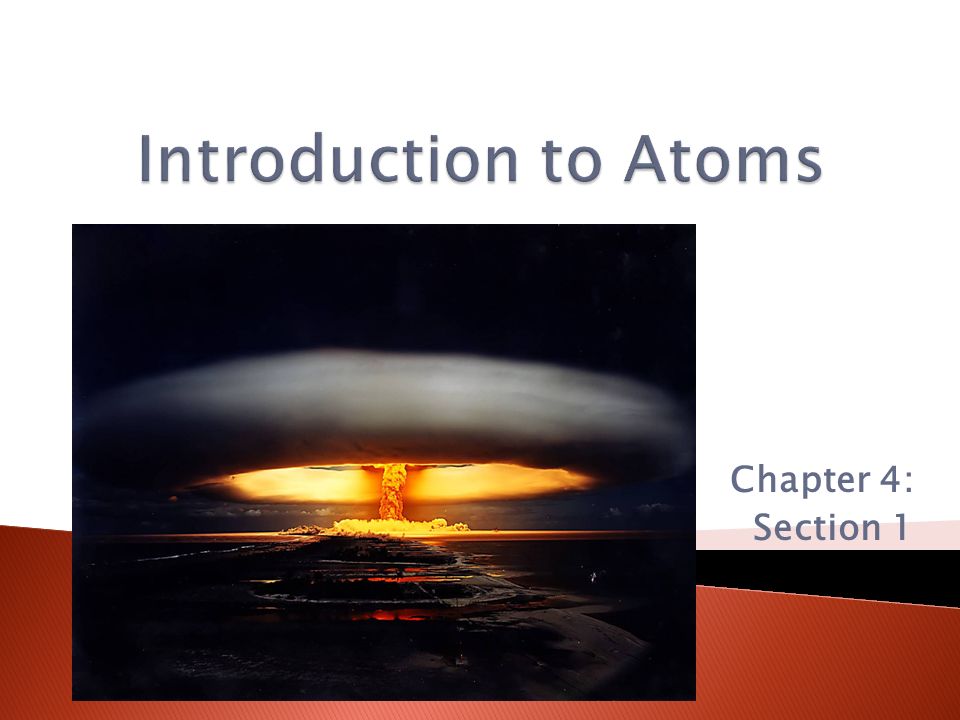 Introduction to Atoms

Chapter 4:
Section 1